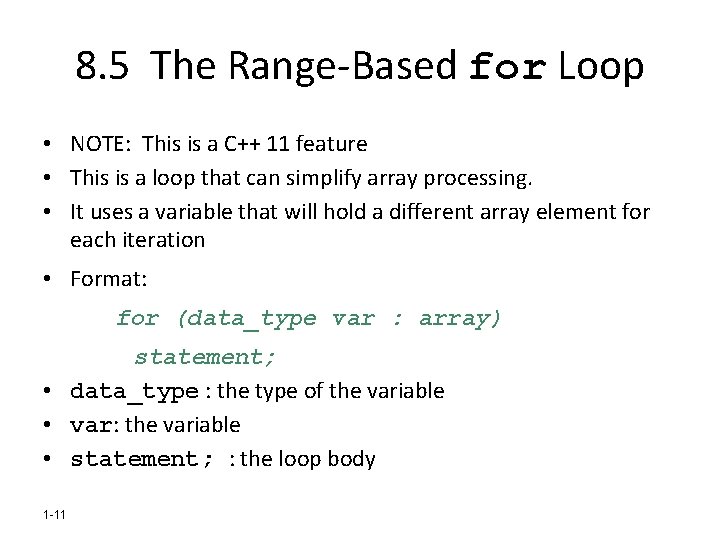 8.5 The Range-Based for Loop

• NOTE: This is a C++ 11 feature
• This is a loop that can simplify array processing.
• It uses a variable that will hold a different array element for each iteration
• Format:

for (data_type var : array)
statement;

• data_type : the type of the variable
• var: the variable
• statement; : the loop body

1-11